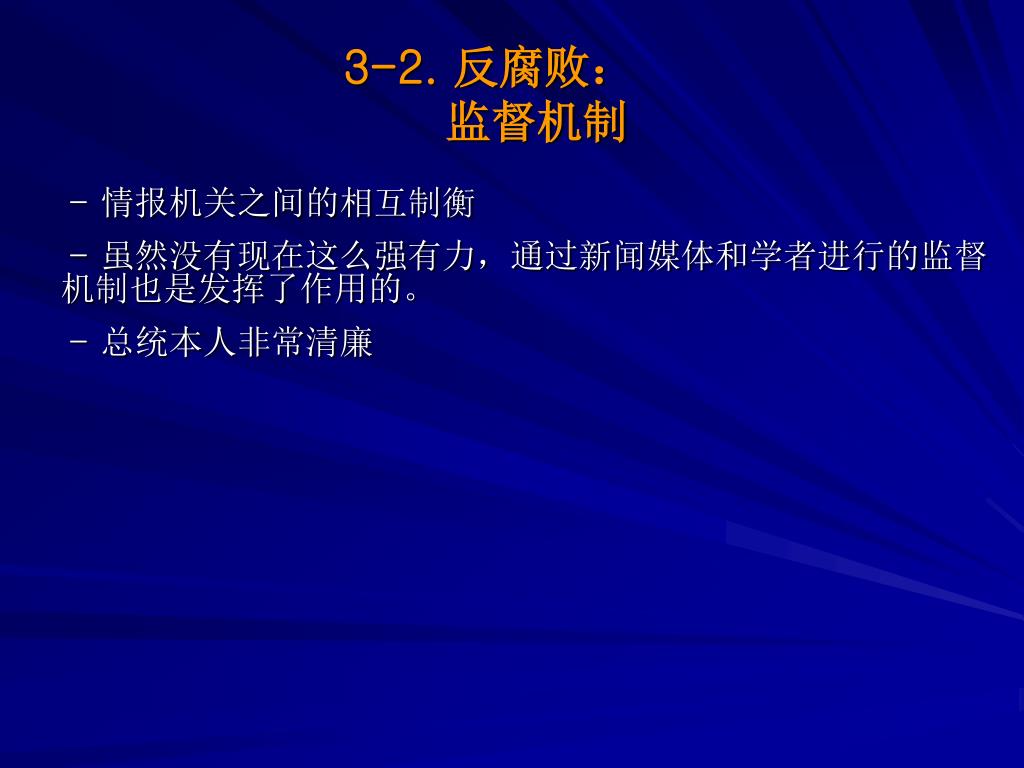 3-2. 反腐败：
监督机制

- 情报机关之间的相互制衡

- 虽然没有现在这么强有力，通过新闻媒体和学者进行的监督机制也是发挥了作用的。

- 总统本人非常清廉